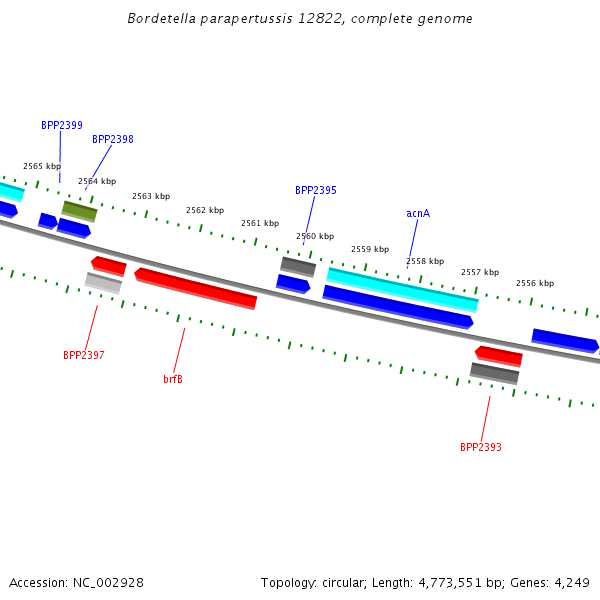 Bordetella parapertussis 12822, complete genome

BPP2399
BPP2398
2565 kbp
2564 kbp
2563 kbp
2562 kbp
2561 kbp
BPP2395
2560 kbp
acnA
2559 kbp
2558 kbp
2557 kbp
2556 kbp

BPP2397
brfB
BPP2393

Accession: NC_002928

Topology: circular; Length: 4,773,551 bp; Genes: 4,249